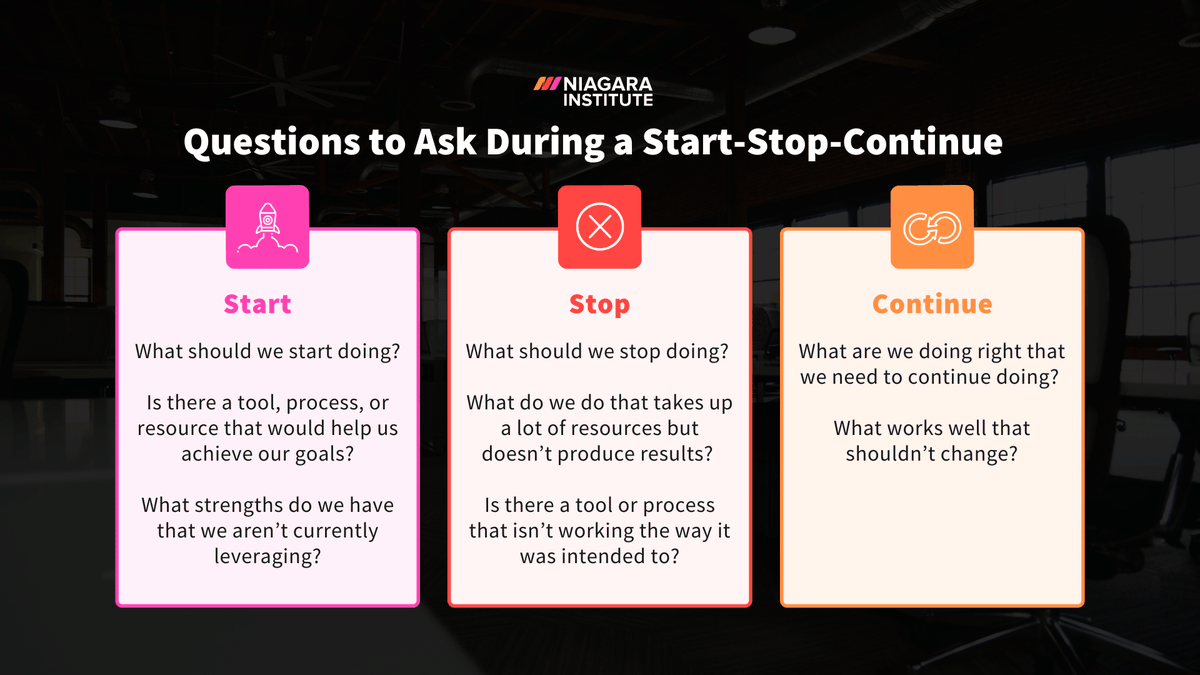 NIAGARA INSTITUTE

Questions to Ask During a Start-Stop-Continue

Start

What should we start doing?

Is there a tool, process, or resource that would help us achieve our goals?

What strengths do we have that we aren't currently leveraging?

Stop

What should we stop doing?

What do we do that takes up a lot of resources but doesn't produce results?

Is there a tool or process that isn't working the way it was intended to?

Continue

What are we doing right that we need to continue doing?

What works well that shouldn't change?